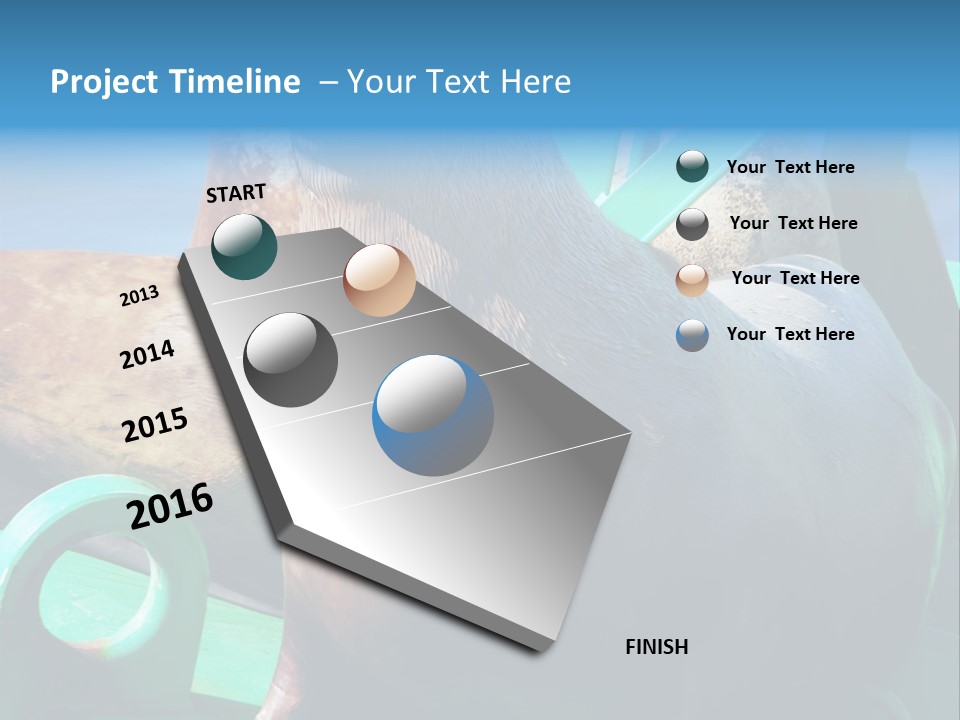 Project Timeline – Your Text Here

START

2013

2014

2015

2016

FINISH

Your Text Here

Your Text Here

Your Text Here

Your Text Here